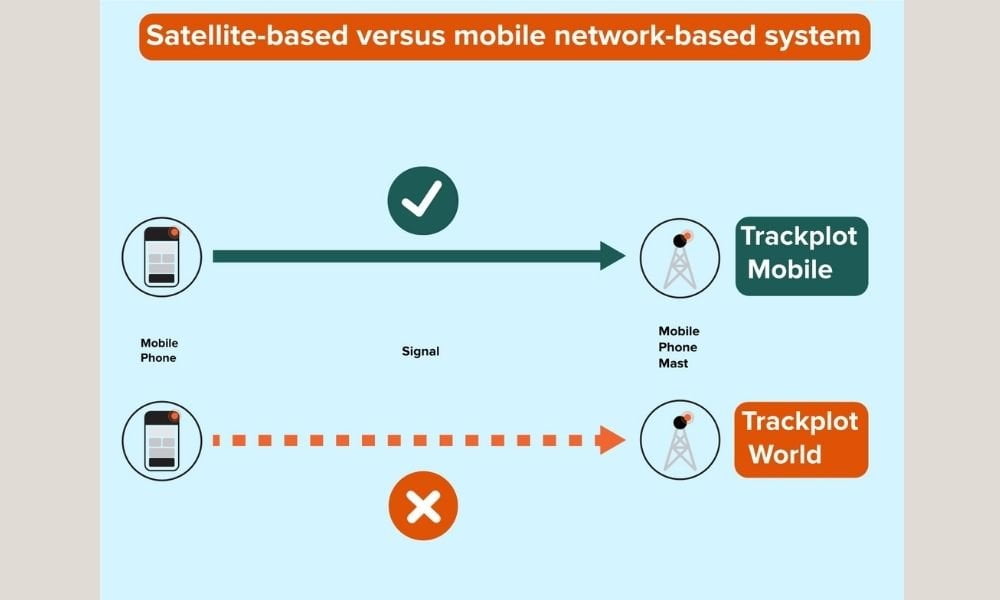 Satellite-based versus mobile network-based system

Trackplot Mobile

Mobile Phone

Signal

Mobile Phone Mast

Trackplot World